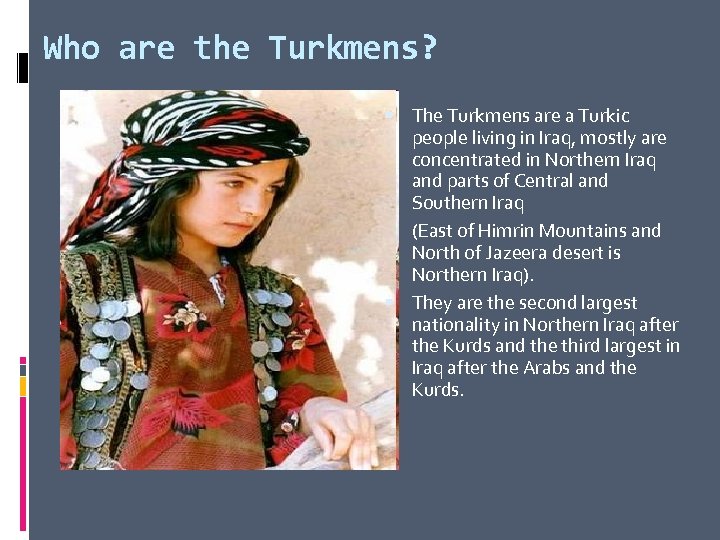 Who are the Turkmens?

The Turkmens are a Turkic people living in Iraq, mostly are concentrated in Northern Iraq and parts of Central and Southern Iraq

(East of Himrin Mountains and North of Jazeera desert is Northern Iraq).

They are the second largest nationality in Northern Iraq after the Kurds and the third largest in Iraq after the Arabs and the Kurds.